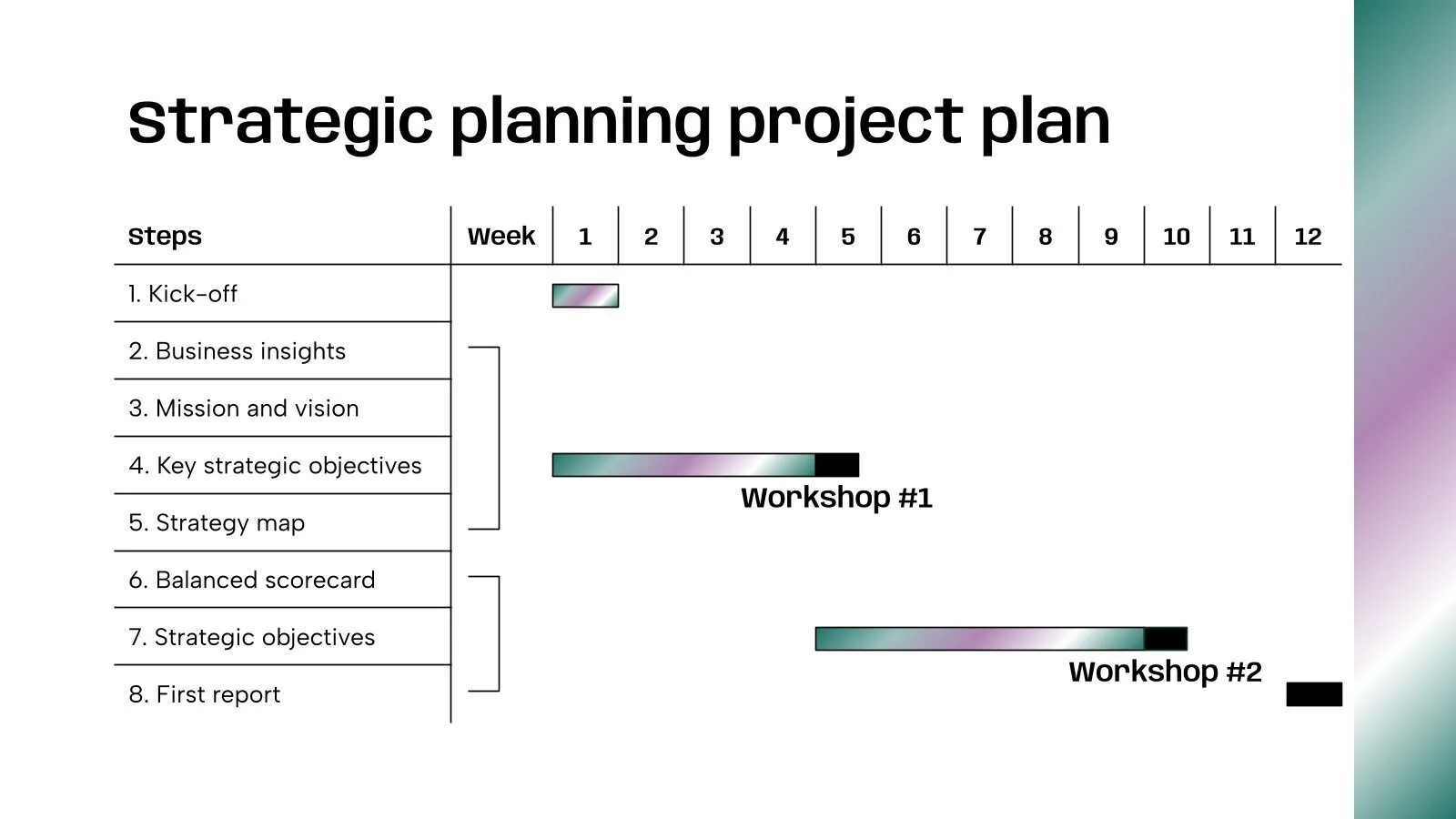 Strategic planning project plan

| Steps | Week | 1 | 2 | 3 | 4 | 5 | 6 | 7 | 8 | 9 | 10 | 11 | 12 |
|---|---|---|---|---|---|---|---|---|---|---|---|---|---|
| 1. Kick-off | | | | | | | | | | | | | |
| 2. Business insights | | | | | | | | | | | | | |
| 3. Mission and vision | | | | | | | | | | | | | |
| 4. Key strategic objectives | | | | | | | | | | | | | |
| 5. Strategy map | | | | | | | | | | | | | |
| 6. Balanced scorecard | | | | | | | | | | | | | |
| 7. Strategic objectives | | | | | | | | | | | | | |
| 8. First report | | | | | | | | | | | | | |

Workshop #1

Workshop #2